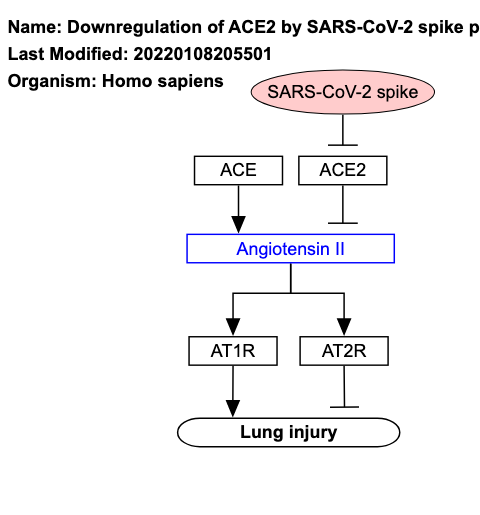 Name: Downregulation of ACE2 by SARS-CoV-2 spike p
Last Modified: 20220108205501
Organism: Homo sapiens

SARS-CoV-2 spike

ACE

ACE2

Angiotensin II

AT1R

AT2R

Lung injury